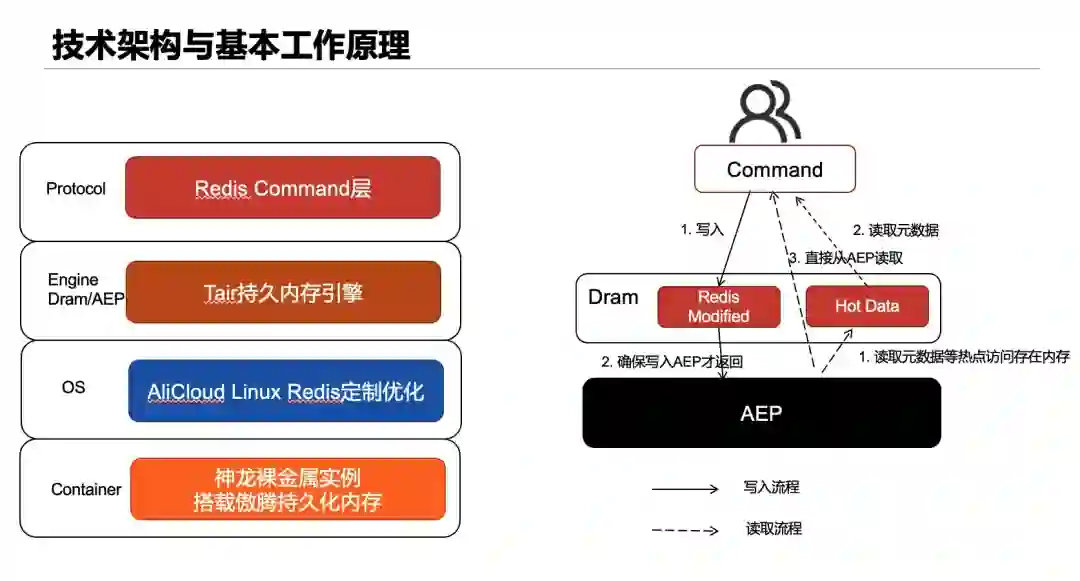 技术架构与基本工作原理

Protocol
Redis Command层

Engine
Dram/AEP
Tair持久内存引擎

OS
AliCloud Linux Redis定制优化

Container
神龙裸金属实例
搭载傲腾持久化内存

Command

1. 写入
2. 读取元数据
3. 直接从AEP读取

Dram
Redis Modified
Hot Data

2. 确保写入AEP才返回
1. 读取元数据等热点访问存在内存

AEP

写入流程
读取流程